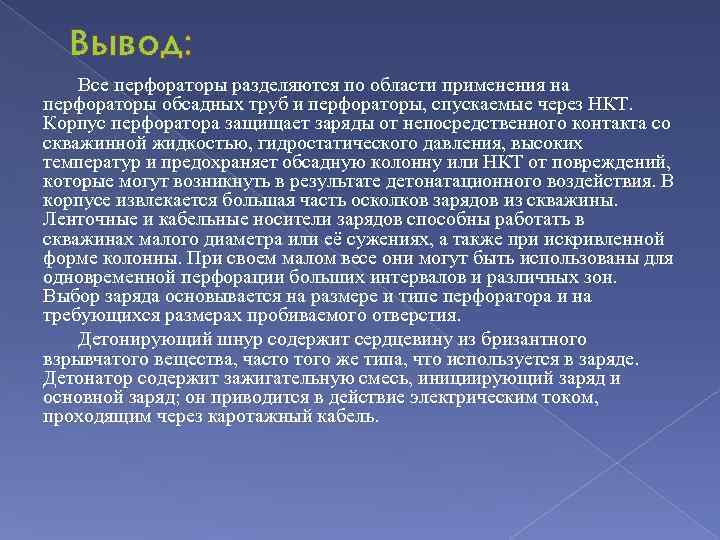 Вывод:

Все перфораторы разделяются по области применения на перфораторы обсадных труб и перфораторы, спускаемые через НКТ. Корпус перфоратора защищает заряды от непосредственного контакта со скважинной жидкостью, гидростатического давления, высоких температур и предохраняет обсадную колонну или НКТ от повреждений, которые могут возникнуть в результате детонатационного воздействия. В корпусе извлекается большая часть осколков зарядов из скважины. Ленточные и кабельные носители зарядов способны работать в скважинах малого диаметра или её сужениях, а также при искривленной форме колонны. При своем малом весе они могут быть использованы для одновременной перфорации больших интервалов и различных зон. Выбор заряда основывается на размере и типе перфоратора и на требующихся размерах пробиваемого отверстия.

Детонирующий шнур содержит сердцевину из бризантного взрывчатого вещества, часто того же типа, что используется в заряде. Детонатор содержит зажигательную смесь, инициирующий заряд и основной заряд; он приводится в действие электрическим током, проходящим через каротажный кабель.